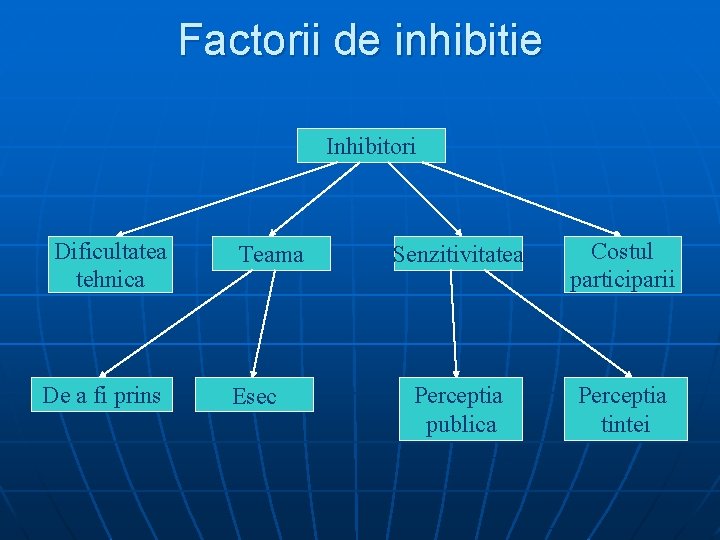 Factorii de inhibitie

Inhibitori

Dificultatea tehnica

Teama

Senzitivitatea

Costul participarii

De a fi prins

Esec

Perceptia publica

Perceptia tintei